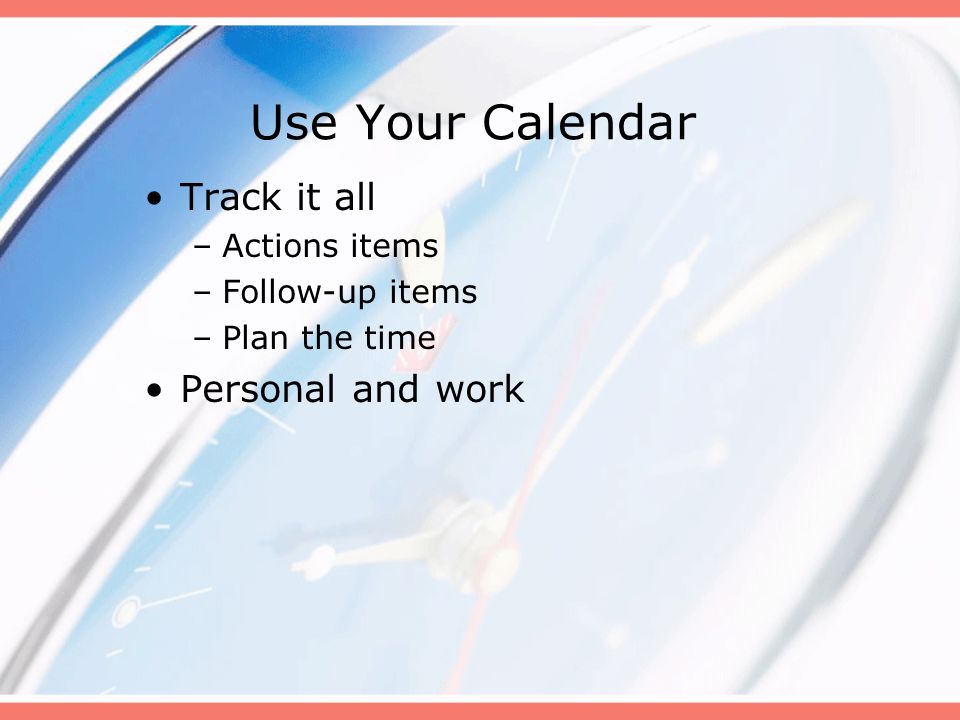 Use Your Calendar

• Track it all
– Actions items
– Follow-up items
– Plan the time
• Personal and work